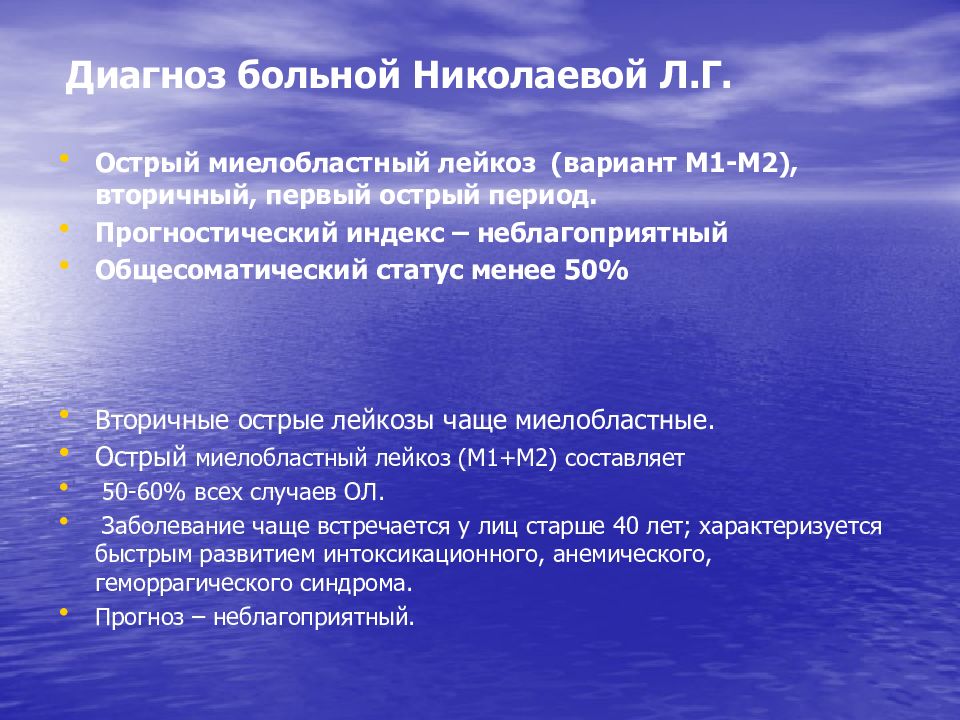 Диагноз больной Николаевой Л.Г.

• Острый миелобластный лейкоз (вариант М1-М2), вторичный, первый острый период.
• Прогностический индекс – неблагоприятный
• Общесоматический статус менее 50%

• Вторичные острые лейкозы чаще миелобластные.
• Острый миелобластный лейкоз (М1+М2) составляет
• 50-60% всех случаев ОЛ.
• Заболевание чаще встречается у лиц старше 40 лет; характеризуется быстрым развитием интоксикационного, анемического, геморрагического синдрома.
• Прогноз – неблагоприятный.